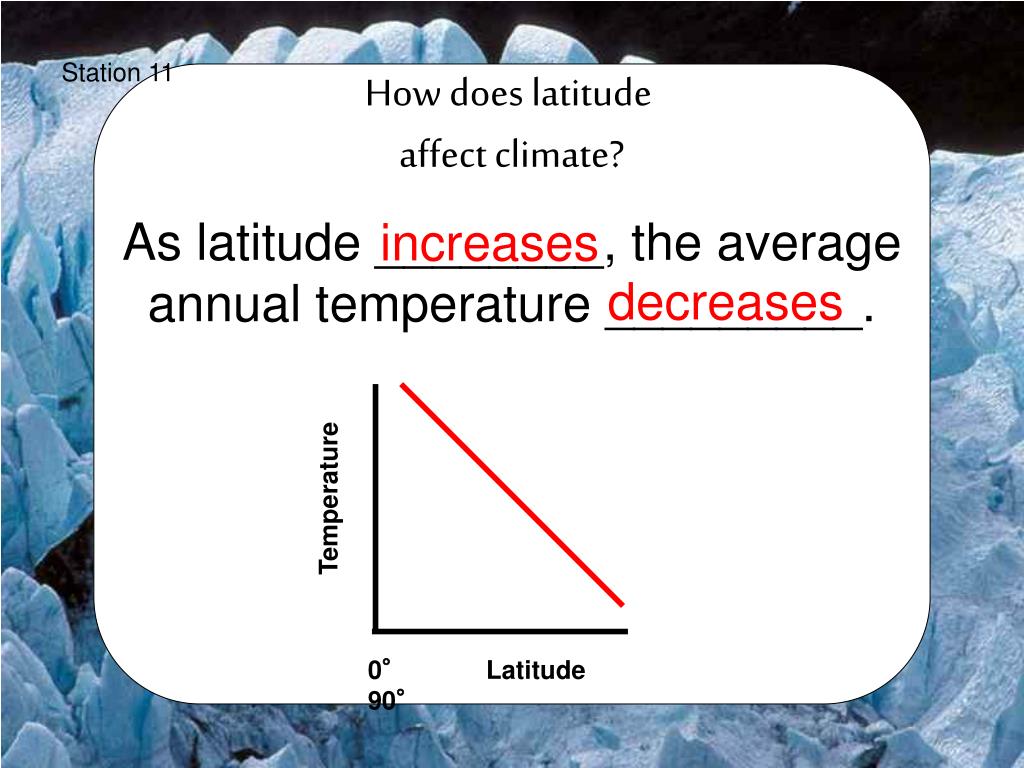 Station 11

How does latitude affect climate?

As latitude increases, the average annual temperature decreases.

Temperature

0˚ Latitude 90˚